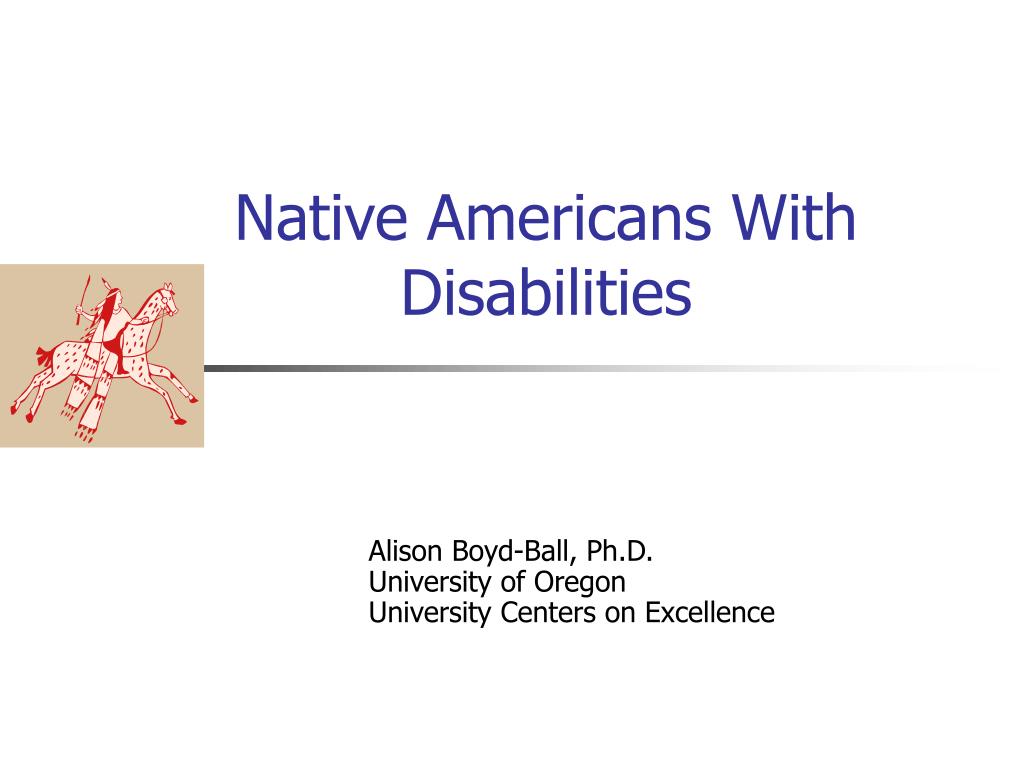 Native Americans With Disabilities

Alison Boyd-Ball, Ph.D.
University of Oregon
University Centers on Excellence